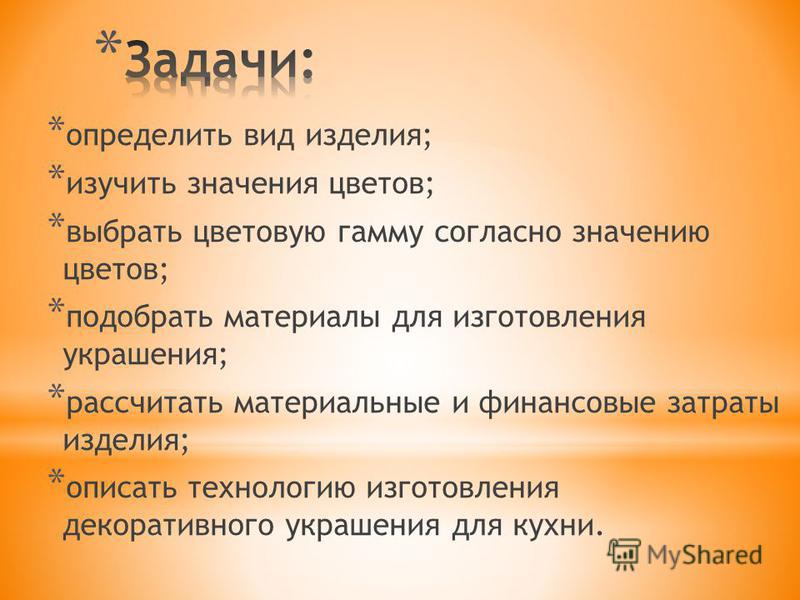 *Задачи:

*определить вид изделия;

*изучить значения цветов;

*выбрать цветовую гамму согласно значению цветов;

*подобрать материалы для изготовления украшения;

*рассчитать материальные и финансовые затраты изделия;

*описать технологию изготовления декоративного украшения для кухни.

MyShared